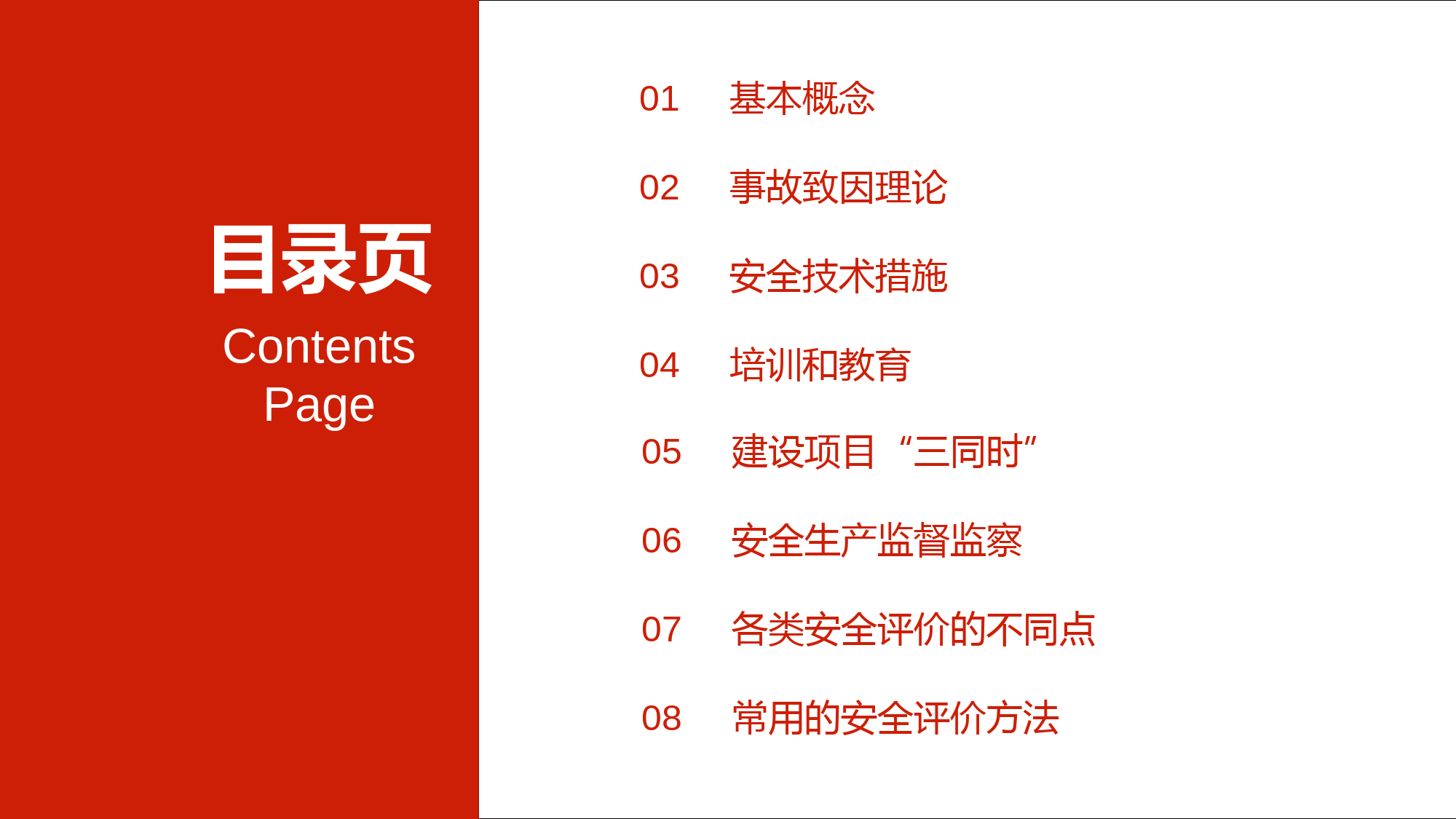 目录页
Contents Page

01 基本概念

02 事故致因理论

03 安全技术措施

04 培训和教育

05 建设项目“三同时”

06 安全生产监督监察

07 各类安全评价的不同点

08 常用的安全评价方法